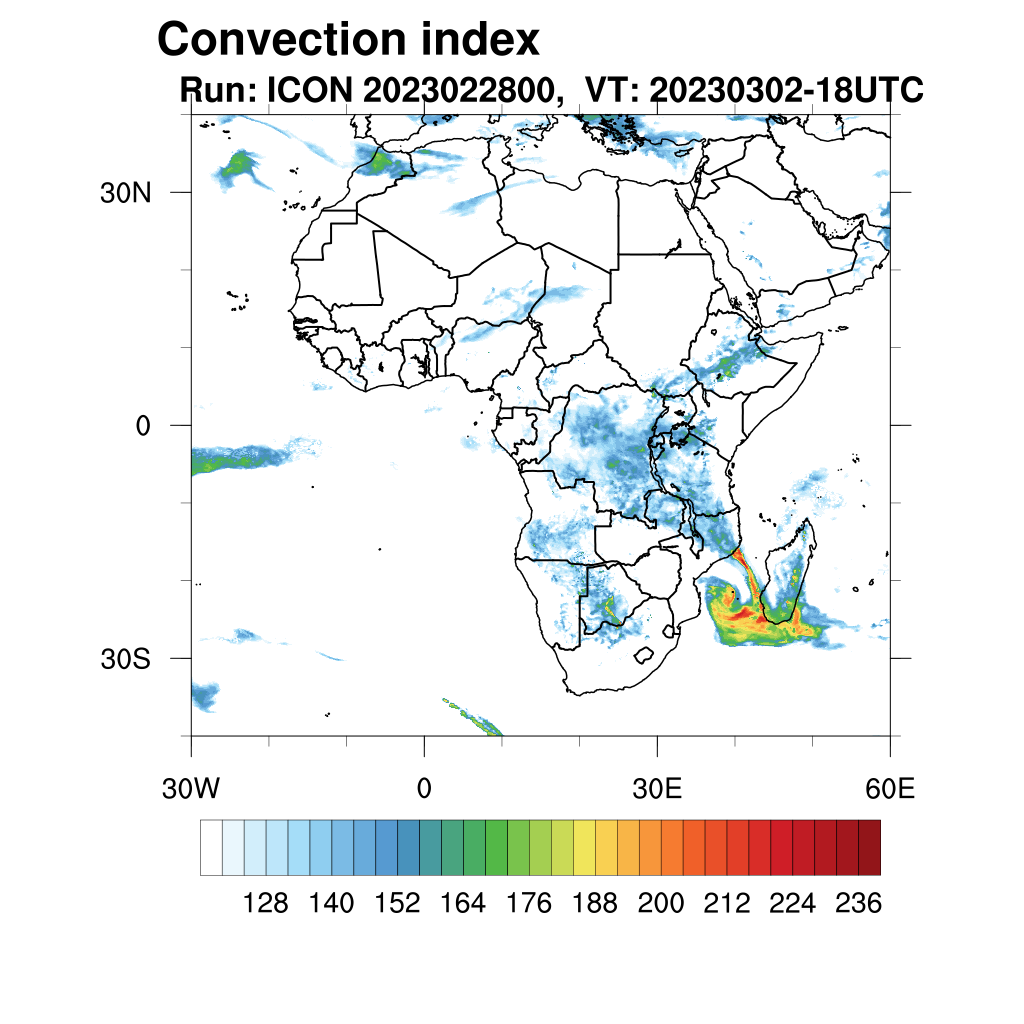 Convection index

Run: ICON 2023022800, VT: 20230302-18UTC

30N

0

30S

30W

0

30E

60E

128 140 152 164 176 188 200 212 224 236